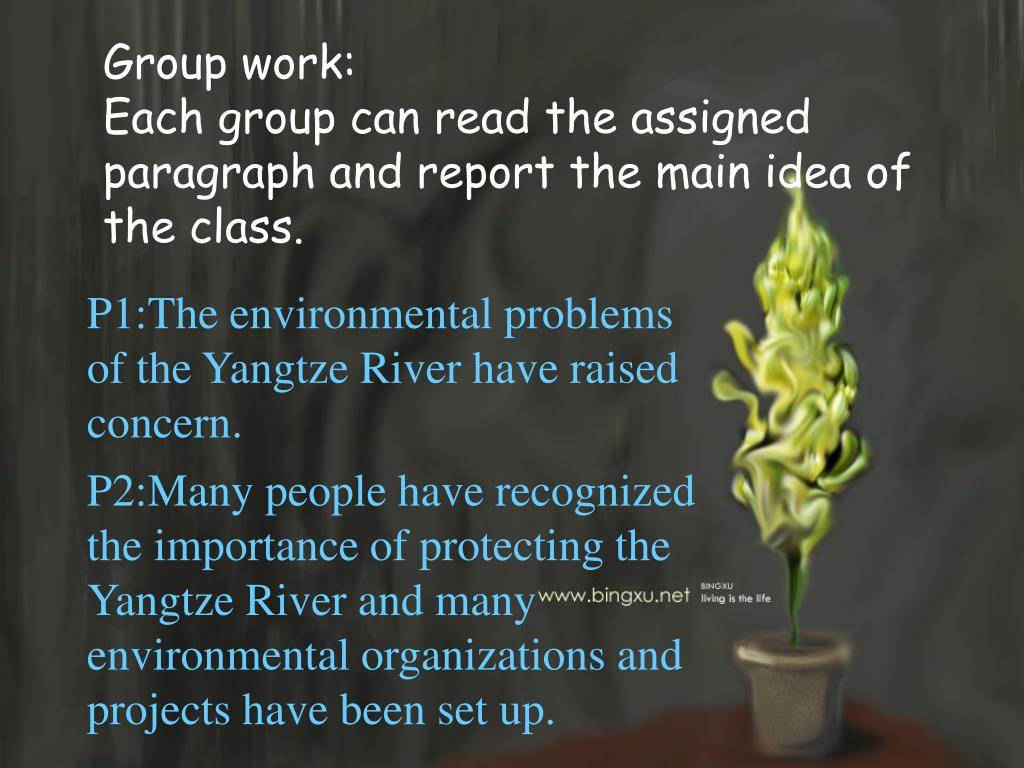 Group work:
Each group can read the assigned paragraph and report the main idea of the class.

P1:The environmental problems of the Yangtze River have raised concern.

P2:Many people have recognized the importance of protecting the Yangtze River and many environmental organizations and projects have been set up.

www.bingxu.net BINGXU living is the life